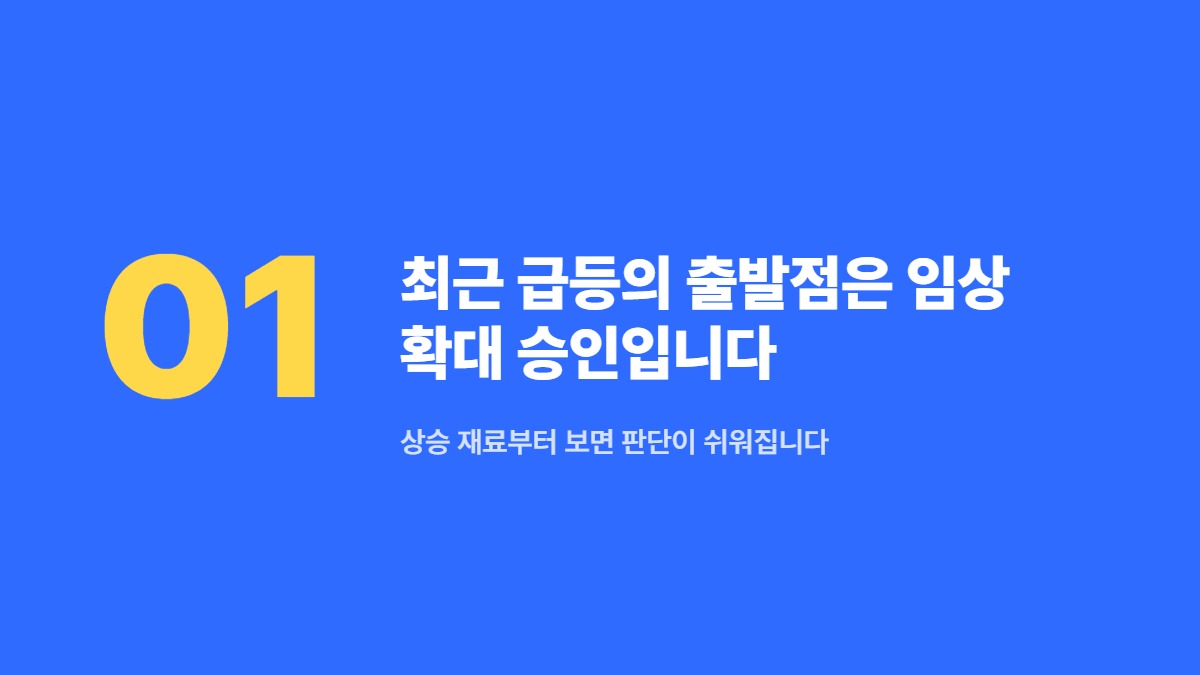 01

최근 급등의 출발점은 임상 확대 승인입니다

상승 재료부터 보면 판단이 쉬워집니다